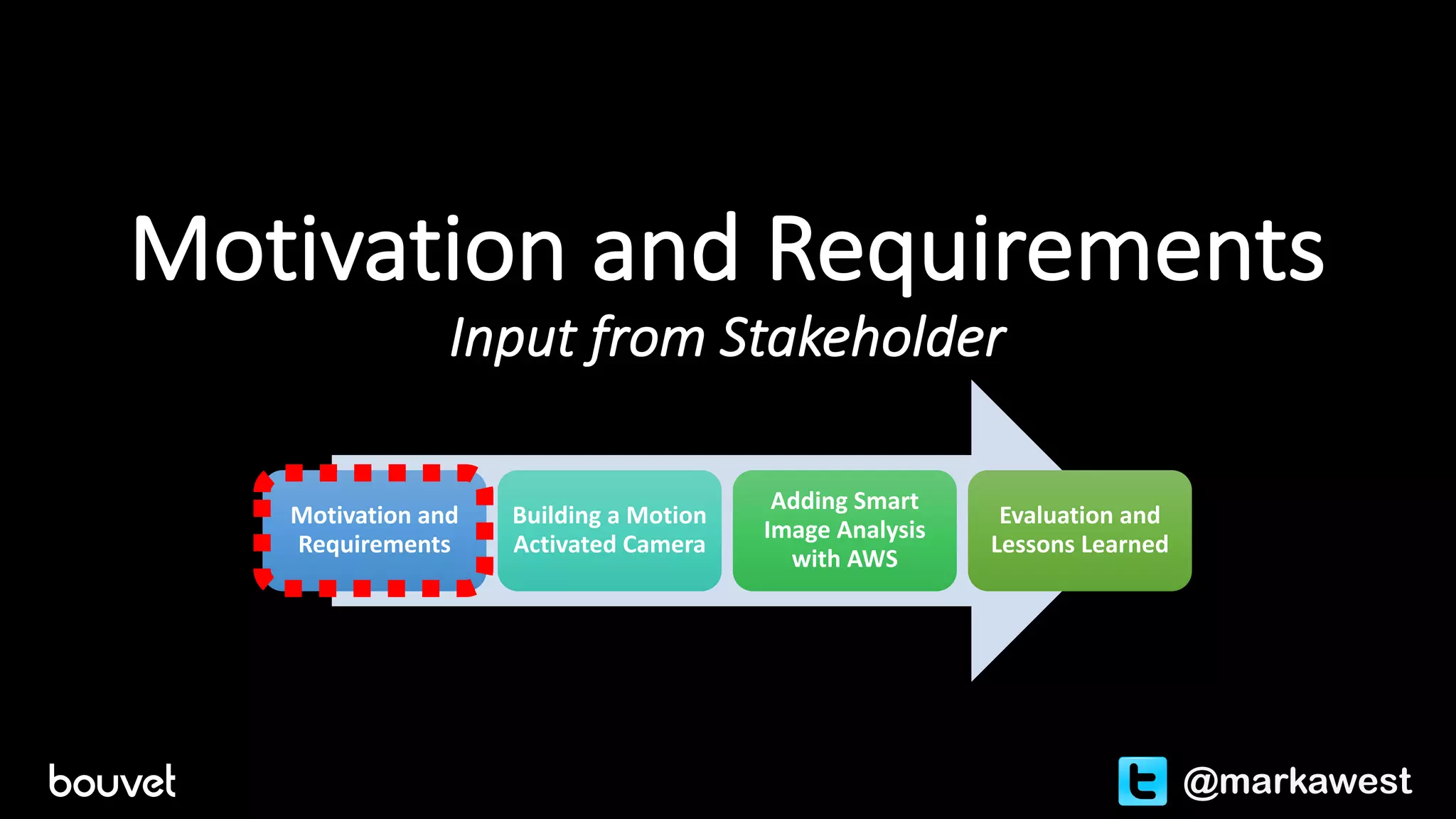 Motivation and Requirements

Input from Stakeholder

Motivation and Requirements

Building a Motion Activated Camera

Adding Smart Image Analysis with AWS

Evaluation and Lessons Learned

bouvet

@markawest